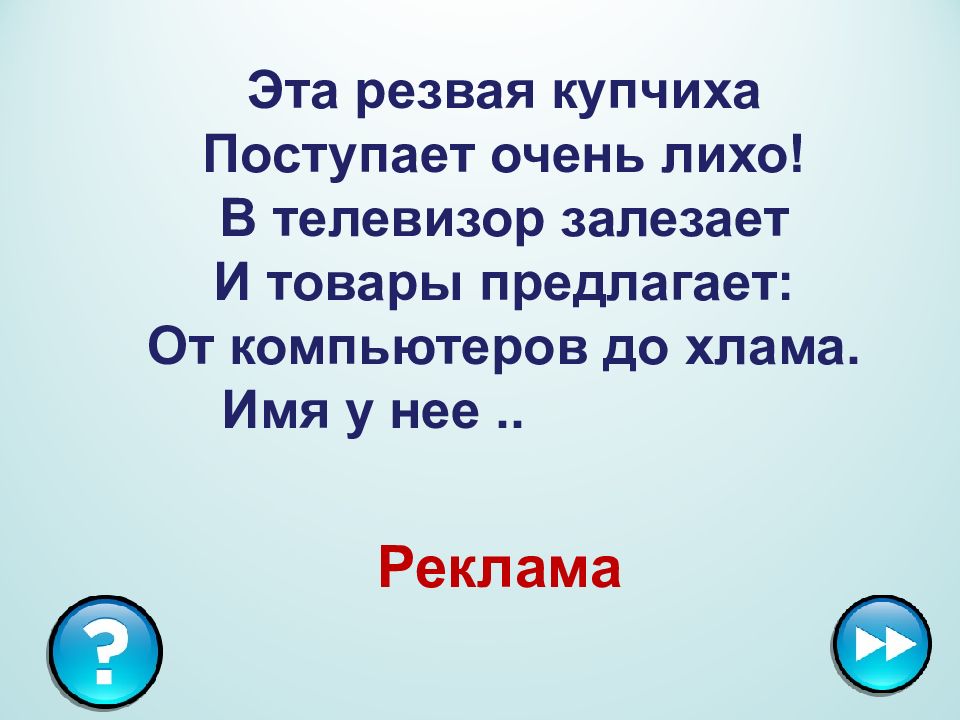 Эта резвая купчиха
Поступает очень лихо!
В телевизор залезает
И товары предлагает:
От компьютеров до хлама.
Имя у нее ..

Реклама

?